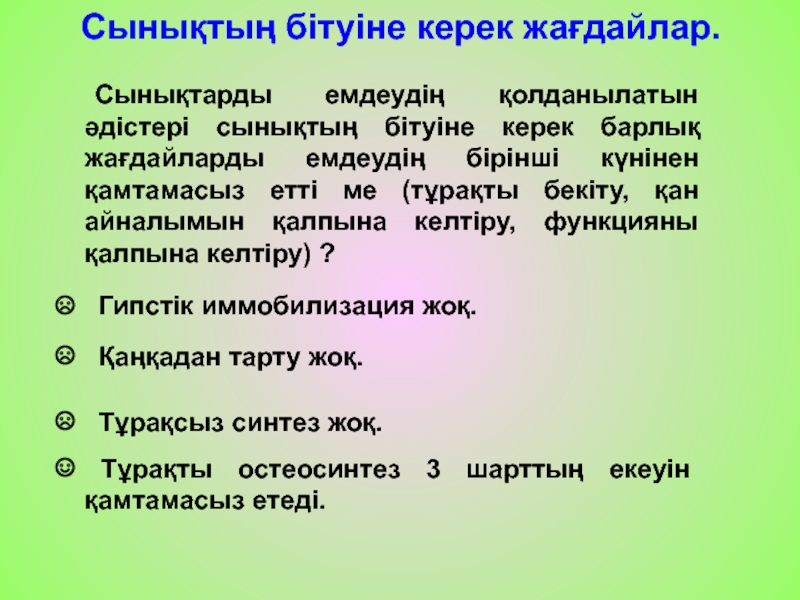 Сынықтың бітуіне керек жағдайлар.

Сынықтарды емдеудің қолданылатын әдістері сынықтың бітуіне керек барлық жағдайларды емдеудің бірінші күнінен қамтамасыз етті ме (тұрақты бекіту, қан айналымын қалпына келтіру, функцияны қалпына келтіру) ?

☹ Гипстік иммобилизация жоқ.

☹ Қаңқадан тарту жоқ.

☹ Тұрақсыз синтез жоқ.

☺ Тұрақты остеосинтез 3 шарттың екеуін қамтамасыз етеді.